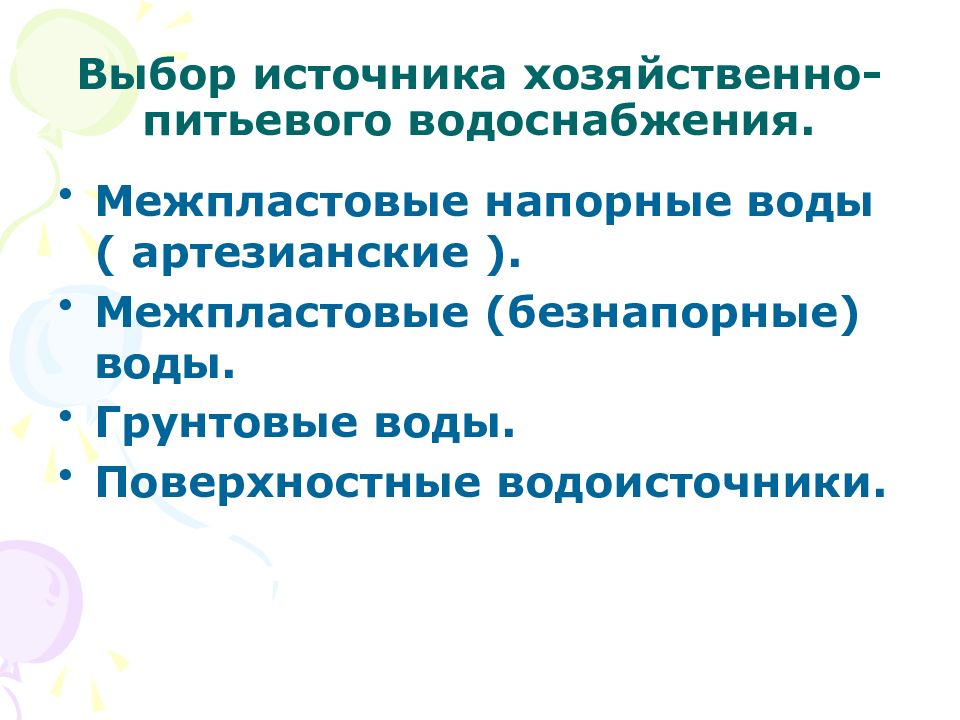 Выбор источника хозяйственно-питьевого водоснабжения.

• Межпластовые напорные воды ( артезианские ).
• Межпластовые (безнапорные) воды.
• Грунтовые воды.
• Поверхностные водоисточники.